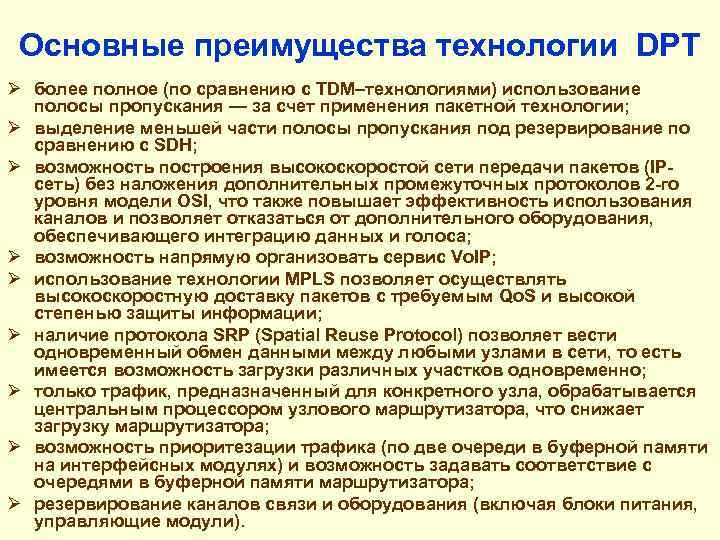 Основные преимущества технологии DPT

➢ более полное (по сравнению с TDM–технологиями) использование полосы пропускания — за счет применения пакетной технологии;
➢ выделение меньшей части полосы пропускания под резервирование по сравнению с SDH;
➢ возможность построения высокоскоростой сети передачи пакетов (IP-сеть) без наложения дополнительных промежуточных протоколов 2-го уровня модели OSI, что также повышает эффективность использования каналов и позволяет отказаться от дополнительного оборудования, обеспечивающего интеграцию данных и голоса;
➢ возможность напрямую организовать сервис VoIP;
➢ использование технологии MPLS позволяет осуществлять высокоскоростную доставку пакетов с требуемым QoS и высокой степенью защиты информации;
➢ наличие протокола SRP (Spatial Reuse Protocol) позволяет вести одновременный обмен данными между любыми узлами в сети, то есть имеется возможность загрузки различных участков одновременно;
➢ только трафик, предназначенный для конкретного узла, обрабатывается центральным процессором узлового маршрутизатора, что снижает загрузку маршрутизатора;
➢ возможность приоритезации трафика (по две очереди в буферной памяти на интерфейсных модулях) и возможность задавать соответствие с очередями в буферной памяти маршрутизатора;
➢ резервирование каналов связи и оборудования (включая блоки питания, управляющие модули).